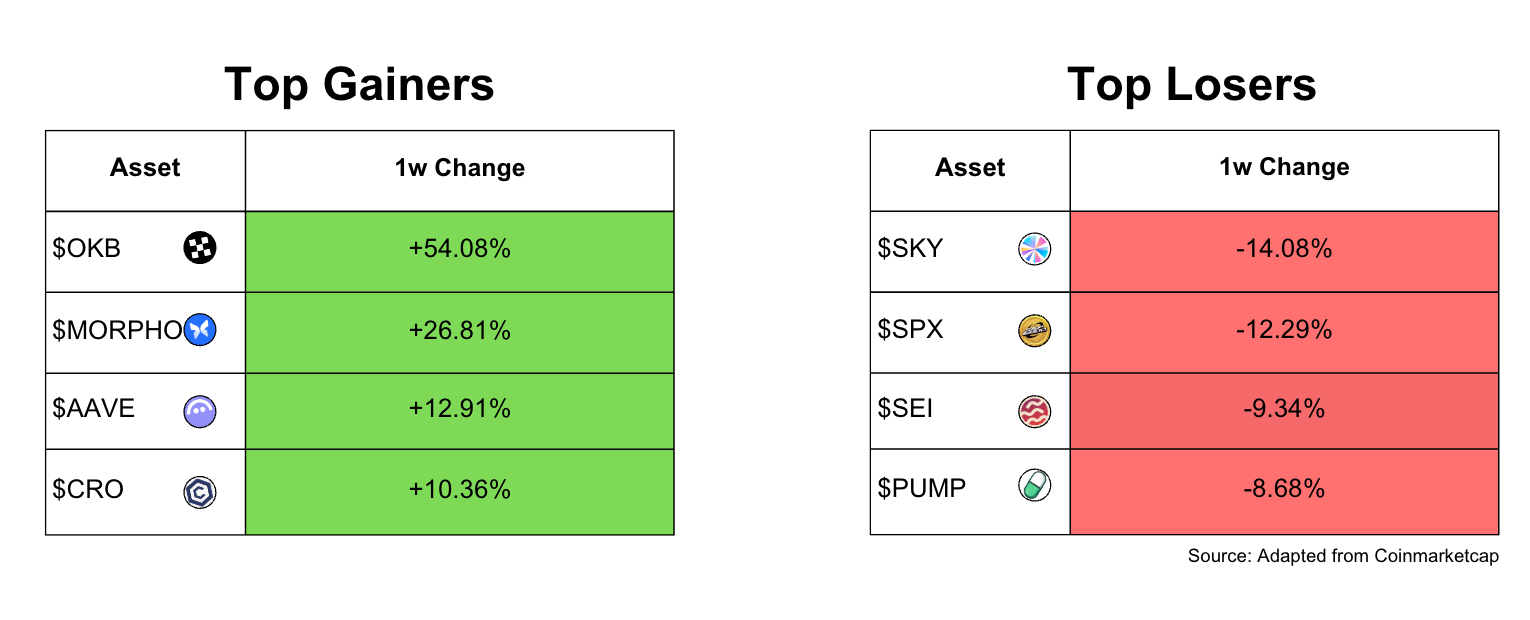 Top Gainers

| Asset | 1w Change |
|---|---|
| \$OKB | +54.08% |
| \$MORPHO | +26.81% |
| \$AAVE | +12.91% |
| \$CRO | +10.36% |

Top Losers

| Asset | 1w Change |
|---|---|
| \$SKY | -14.08% |
| \$SPX | -12.29% |
| \$SEI | -9.34% |
| \$PUMP | -8.68% |

Source: Adapted from Coinmarketcap